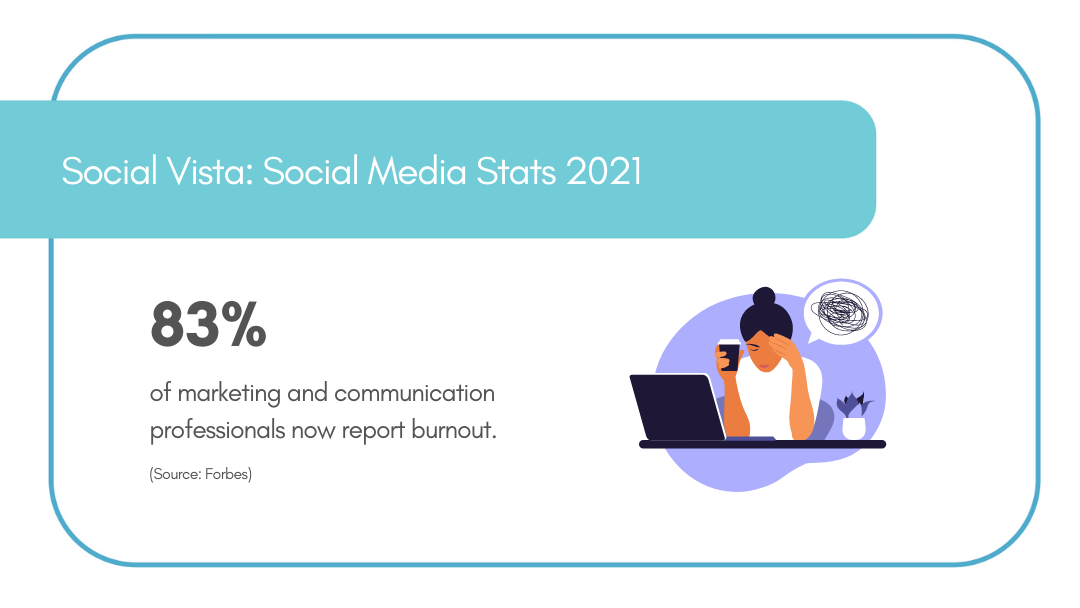 Social Vista: Social Media Stats 2021

83%

of marketing and communication professionals now report burnout.

(Source: Forbes)